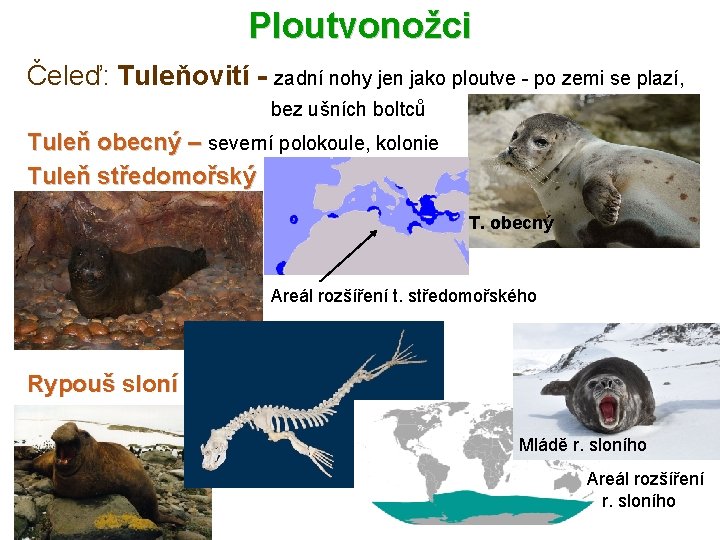 Ploutvonožci

Čeleď: Tuleňovití - zadní nohy jen jako ploutve - po zemi se plazí, bez ušních boltců

Tuleň obecný – severní polokoule, kolonie

Tuleň středomořský

T. obecný

Areál rozšíření t. středomořského

Rypouš sloní

Mládě r. sloního

Areál rozšíření r. sloního